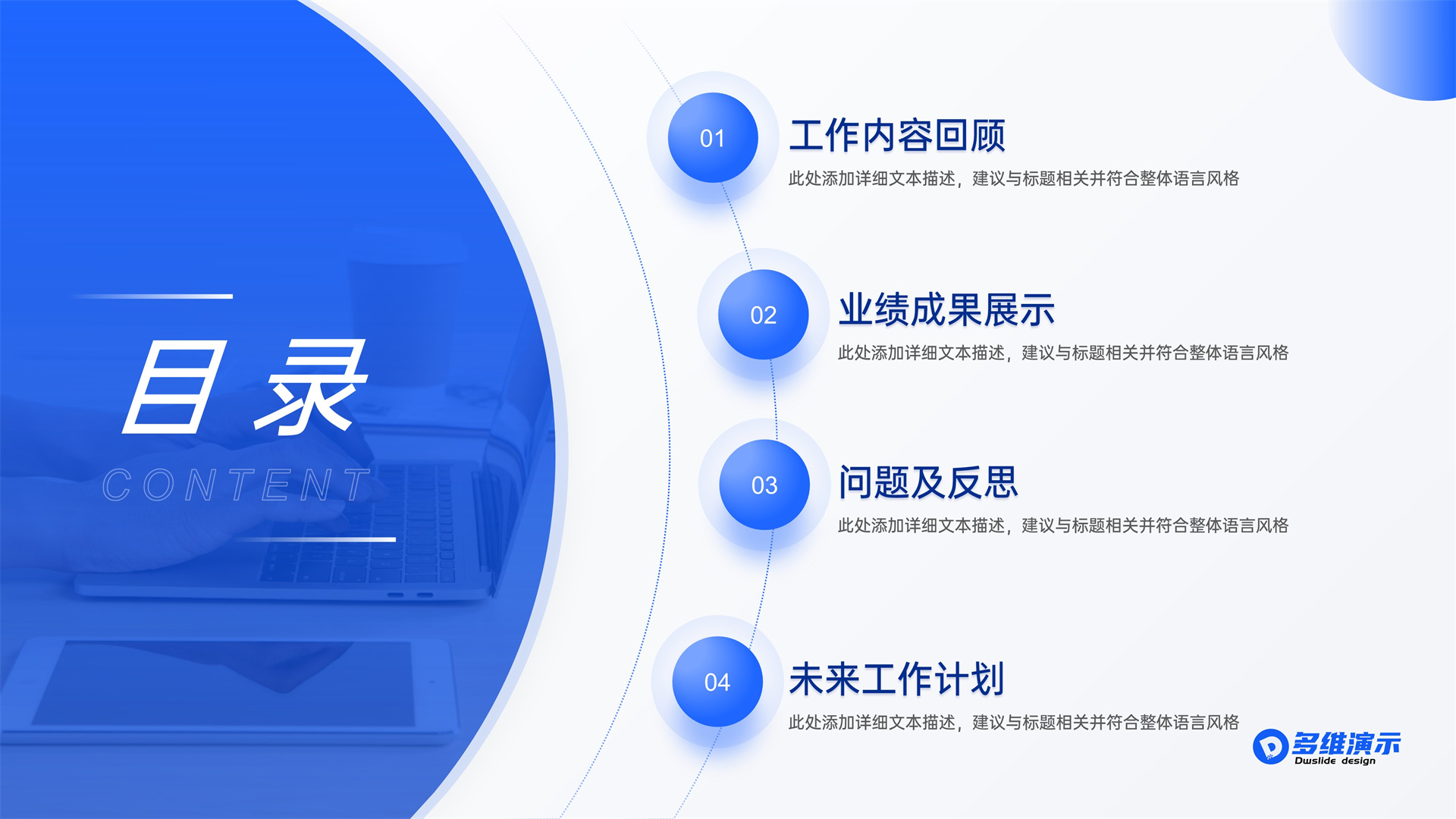 目录

CONTENT

01
工作内容回顾
此处添加详细文本描述，建议与标题相关并符合整体语言风格

02
业绩成果展示
此处添加详细文本描述，建议与标题相关并符合整体语言风格

03
问题及反思
此处添加详细文本描述，建议与标题相关并符合整体语言风格

04
未来工作计划
此处添加详细文本描述，建议与标题相关并符合整体语言风格

多维演示
Dwslide design